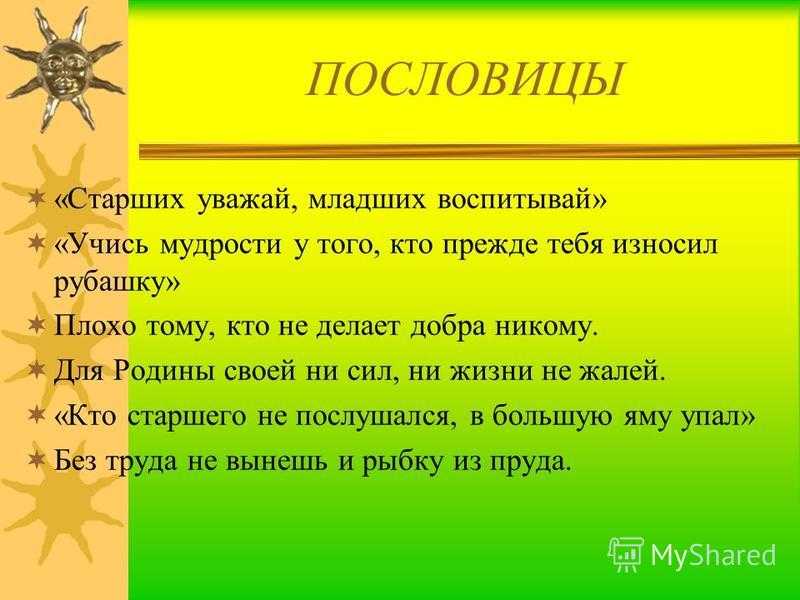 ПОСЛОВИЦЫ

«Старших уважай, младших воспитывай»

«Учись мудрости у того, кто прежде тебя износил рубашку»

Плохо тому, кто не делает добра никому.

Для Родины своей ни сил, ни жизни не жалей.

«Кто старшего не послушался, в большую яму упал»

Без труда не вынешь и рыбку из пруда.

MyShared